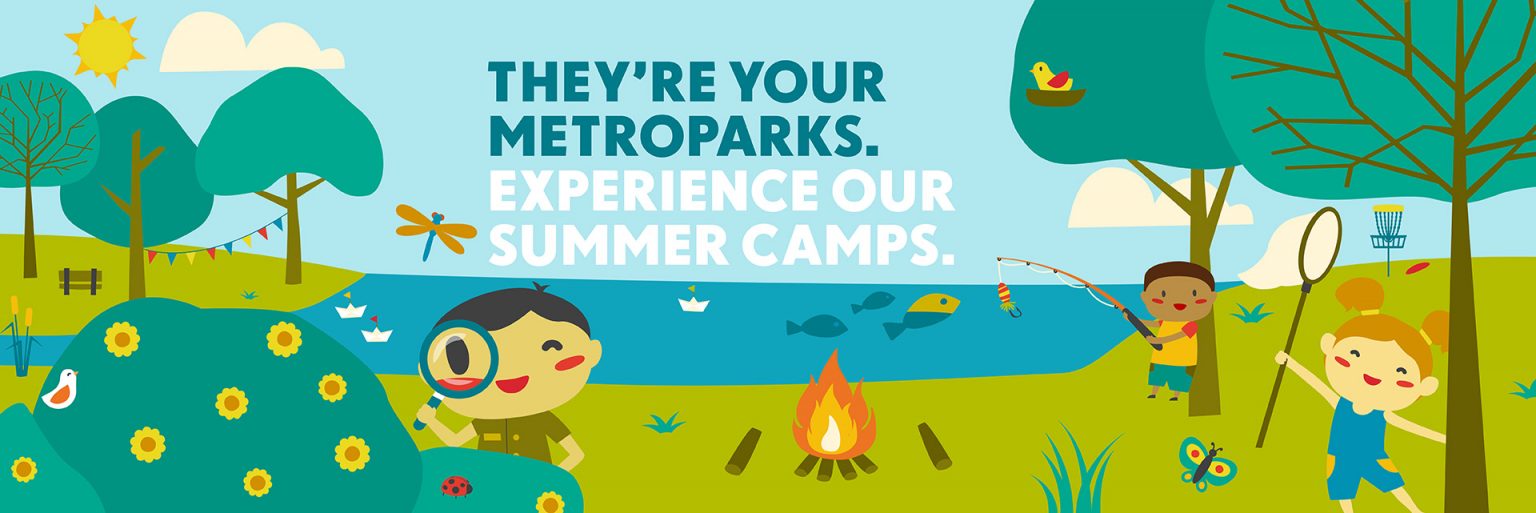 THEY'RE YOUR METROPARKS. EXPERIENCE OUR SUMMER CAMPS.